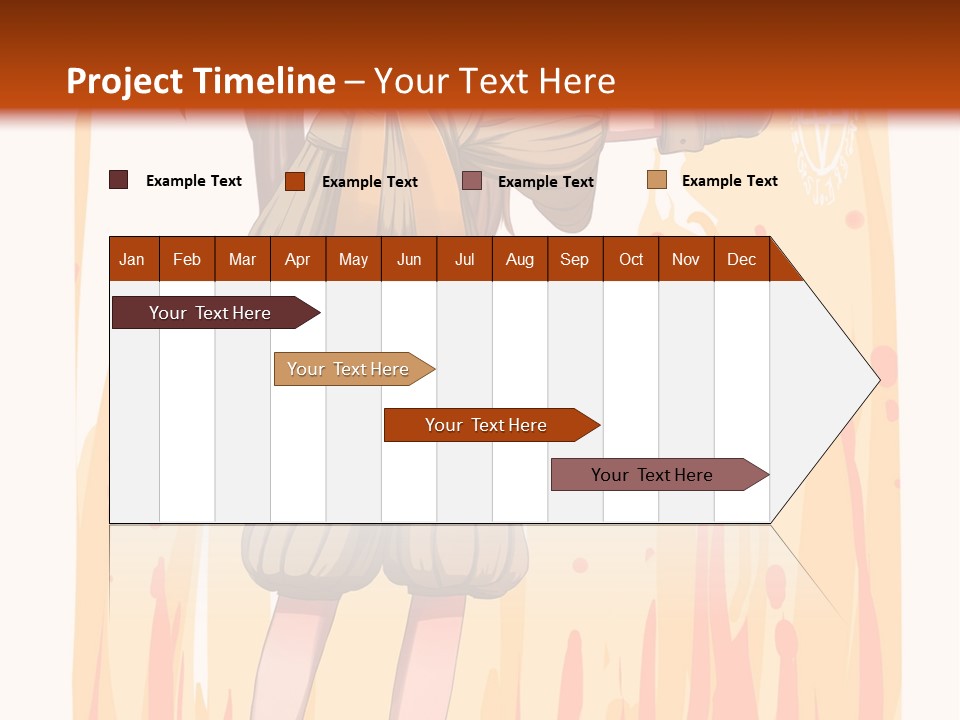 Project Timeline – Your Text Here

Example Text Example Text Example Text Example Text

| Jan | Feb | Mar | Apr | May | Jun | Jul | Aug | Sep | Oct | Nov | Dec |
|---|---|---|---|---|---|---|---|---|---|---|---|

Your Text Here

Your Text Here

Your Text Here

Your Text Here